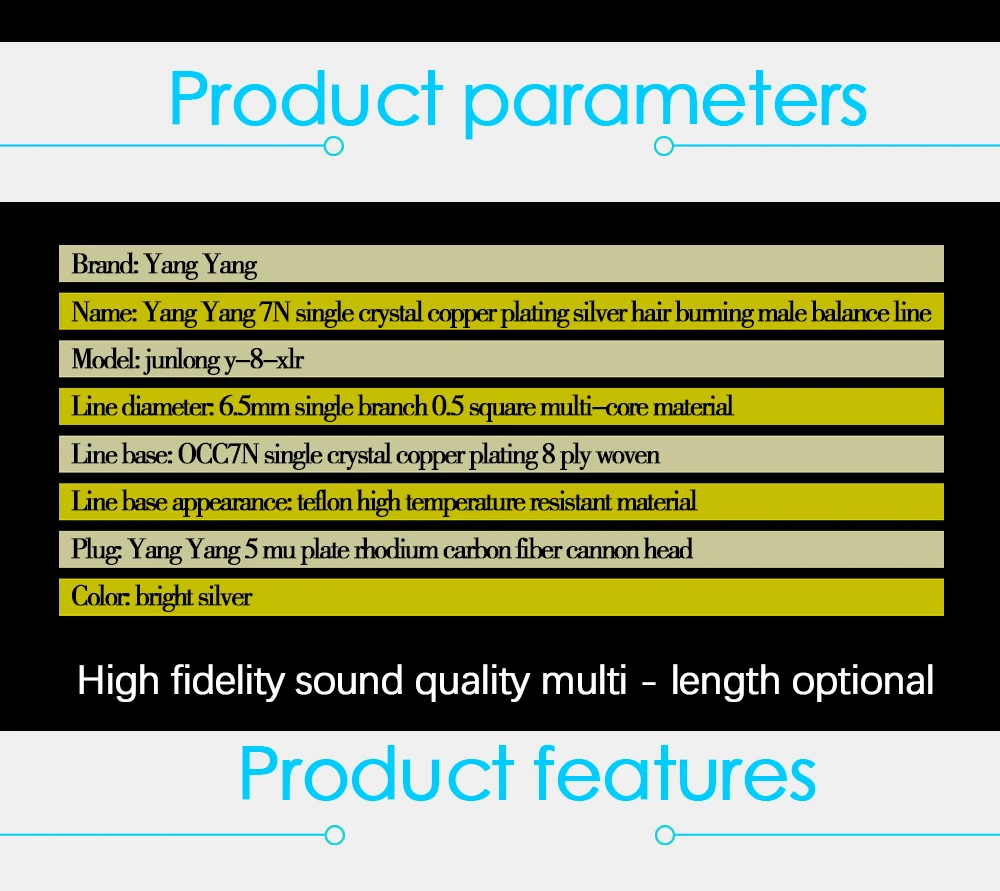 Product parameters

Brand: Yang Yang

Name: Yang Yang 7N single crystal copper plating silver hair burning male balance line

Model: junlong y–8–xlr

Line diameter: 6.5mm single branch 0.5 square multi–core material

Line base: OCC7N single crystal copper plating 8 ply woven

Line base appearance: teflon high temperature resistant material

Plug: Yang Yang 5 mu plate rhodium carbon fiber cannon head

Color: bright silver

High fidelity sound quality multi - length optional

Product features